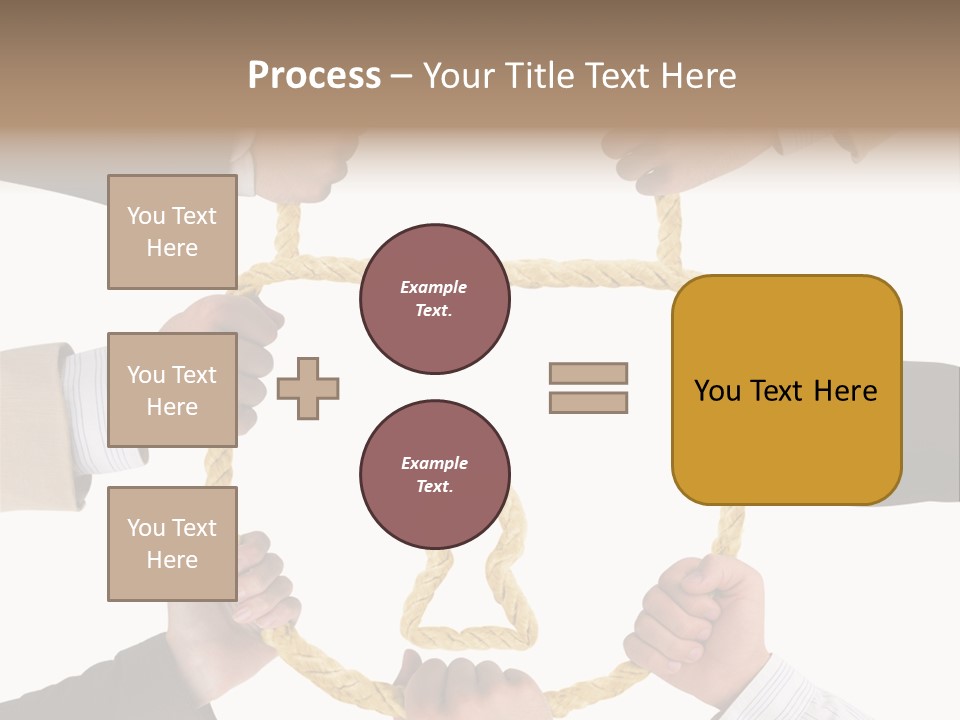 Process – Your Title Text Here

You Text Here

You Text Here

You Text Here

Example Text.

Example Text.

You Text Here